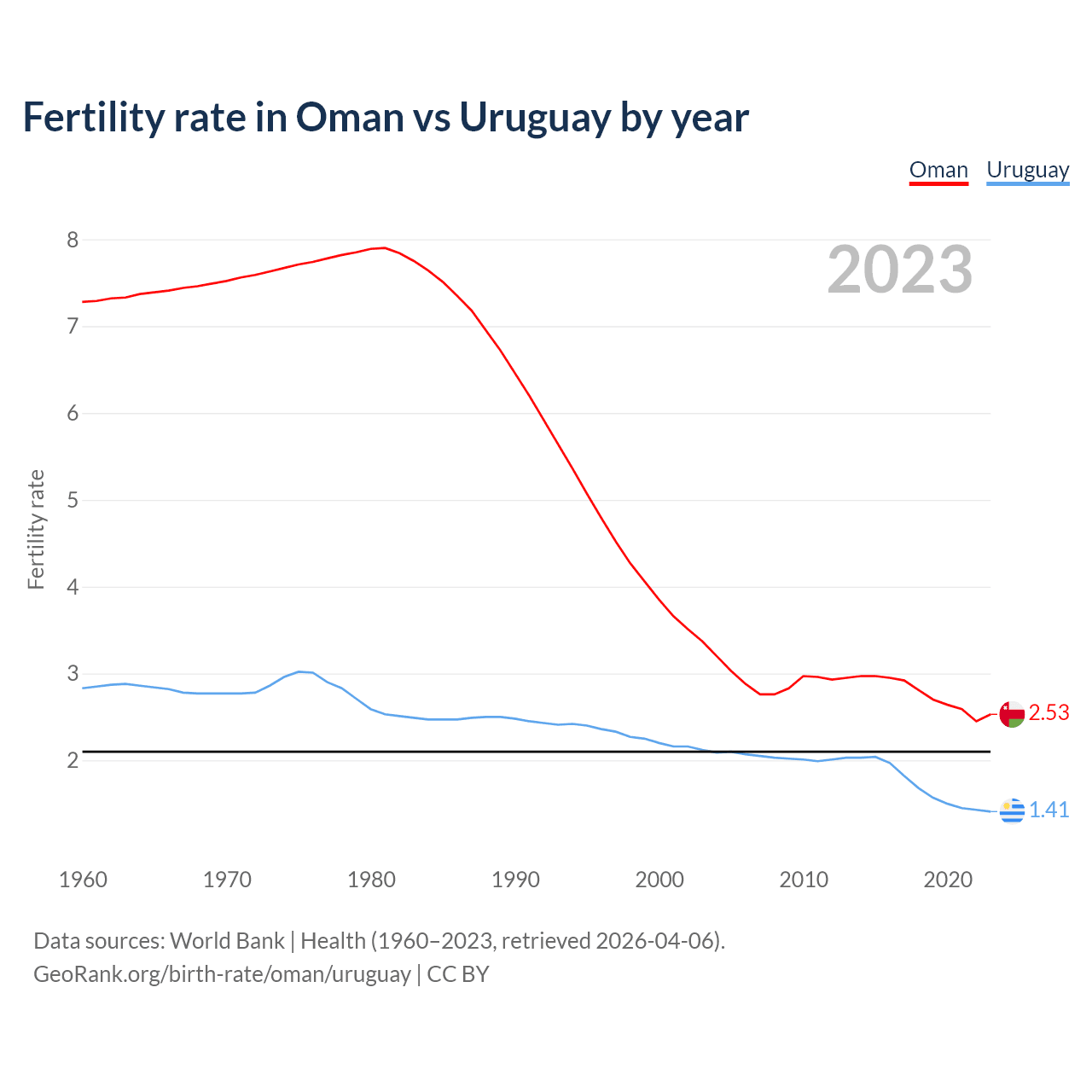 Fertility rate in Oman vs Uruguay by year

Oman Uruguay

2023

Fertility rate

8
7
6
5
4
3
2

2.53
1.41

1960 1970 1980 1990 2000 2010 2020

Data sources: World Bank | Health (1960–2023, retrieved 2026-04-06).
GeoRank.org/birth-rate/oman/uruguay | CC BY